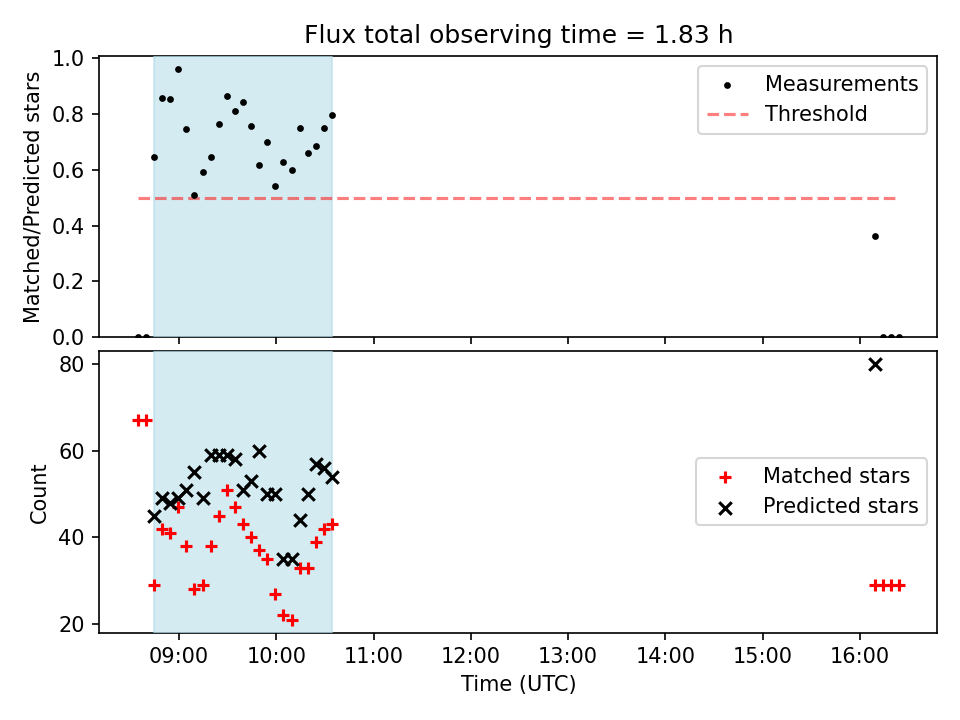 Flux total observing time = 1.83 h

Matched/Predicted stars

1.0
0.8
0.6
0.4
0.2
0.0

Measurements
Threshold

Count

80
60
40
20

Matched stars
Predicted stars

09:00
10:00
11:00
12:00
13:00
14:00
15:00
16:00

Time (UTC)